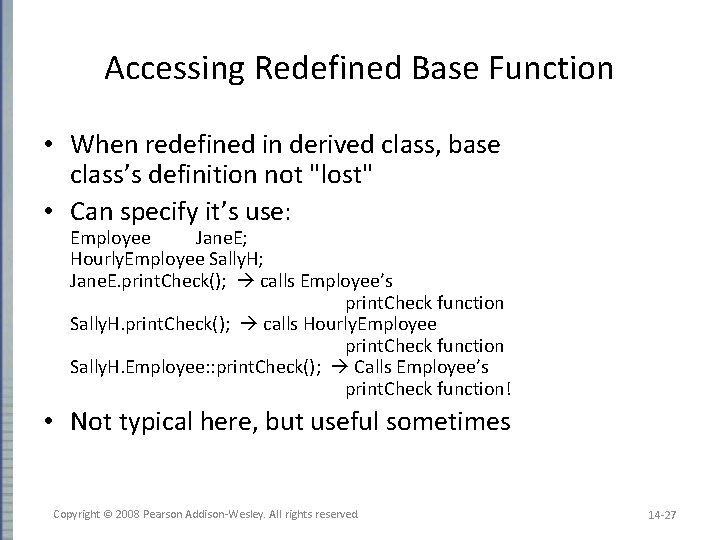 Accessing Redefined Base Function

• When redefined in derived class, base class's definition not "lost"

• Can specify it's use:
Employee JaneE;
HourlyEmployee SallyH;
JaneE.printCheck(); → calls Employee's printCheck function
SallyH.printCheck(); → calls HourlyEmployee printCheck function
SallyH.Employee::printCheck(); → Calls Employee's printCheck function!

• Not typical here, but useful sometimes

Copyright © 2008 Pearson Addison-Wesley. All rights reserved

14-27